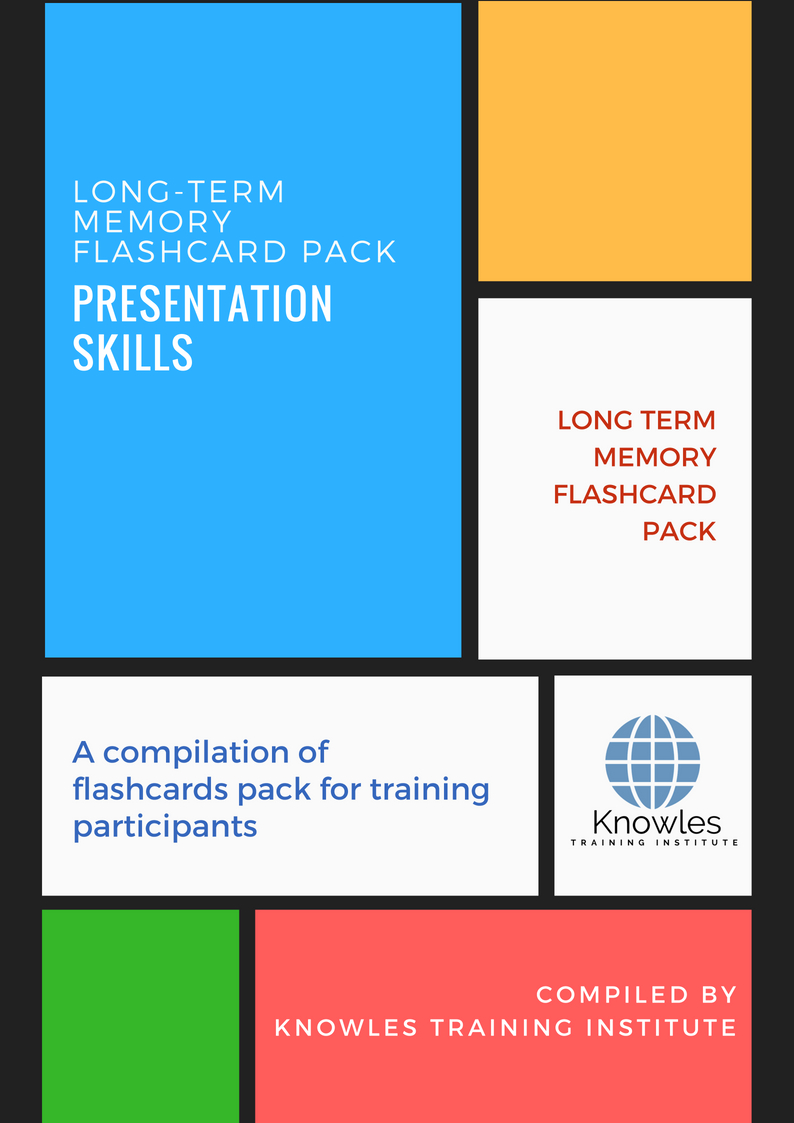 LONG-TERM MEMORY FLASHCARD PACK

PRESENTATION SKILLS

LONG TERM MEMORY FLASHCARD PACK

A compilation of flashcards pack for training participants

Knowles
TRAINING INSTITUTE

COMPILED BY
KNOWLES TRAINING INSTITUTE